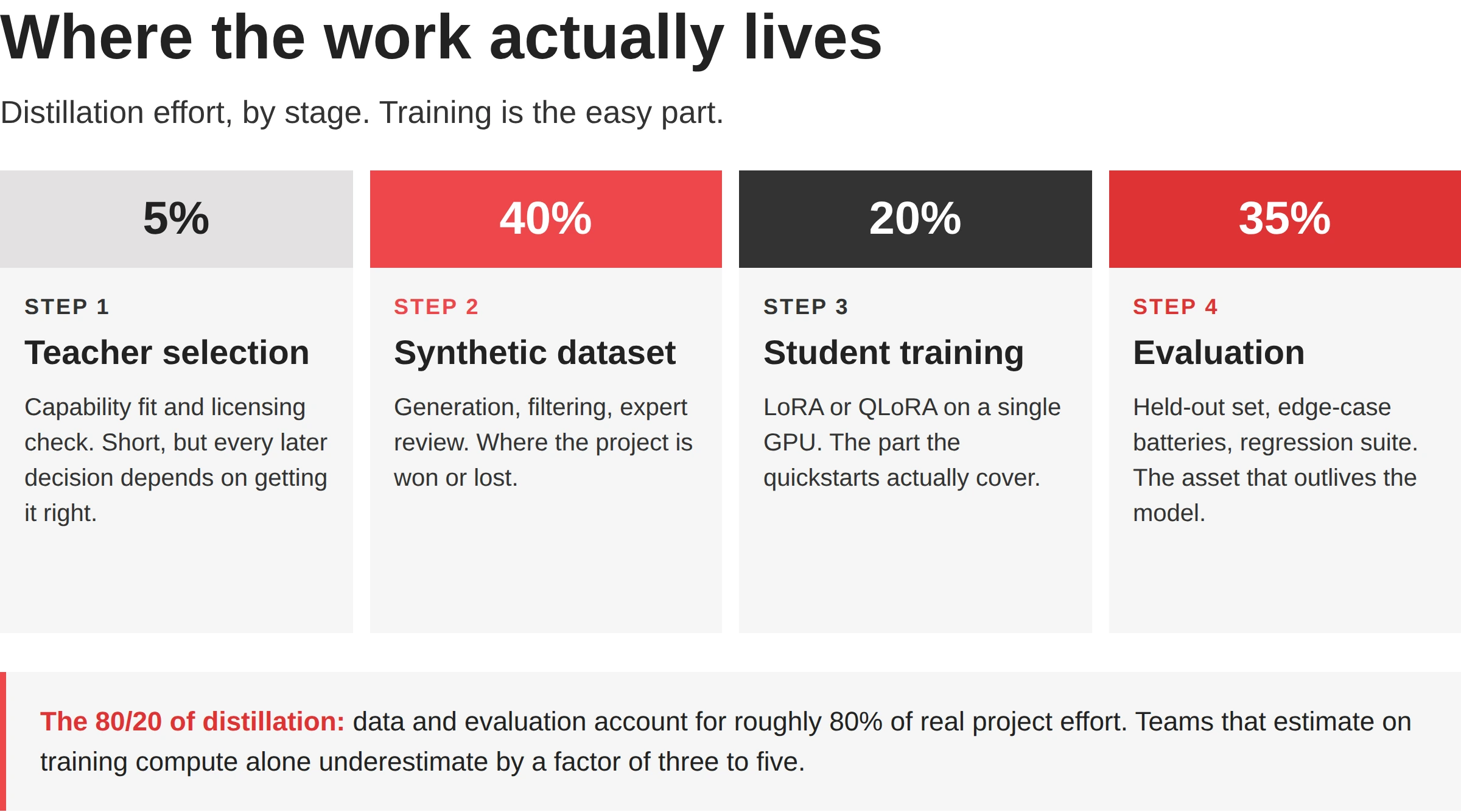 Where the work actually lives

Distillation effort, by stage. Training is the easy part.

5%

STEP 1

Teacher selection

Capability fit and licensing check. Short, but every later decision depends on getting it right.

40%

STEP 2

Synthetic dataset

Generation, filtering, expert review. Where the project is won or lost.

20%

STEP 3

Student training

LoRA or QLoRA on a single GPU. The part the quickstarts actually cover.

35%

STEP 4

Evaluation

Held-out set, edge-case batteries, regression suite. The asset that outlives the model.

The 80/20 of distillation: data and evaluation account for roughly 80% of real project effort. Teams that estimate on training compute alone underestimate by a factor of three to five.